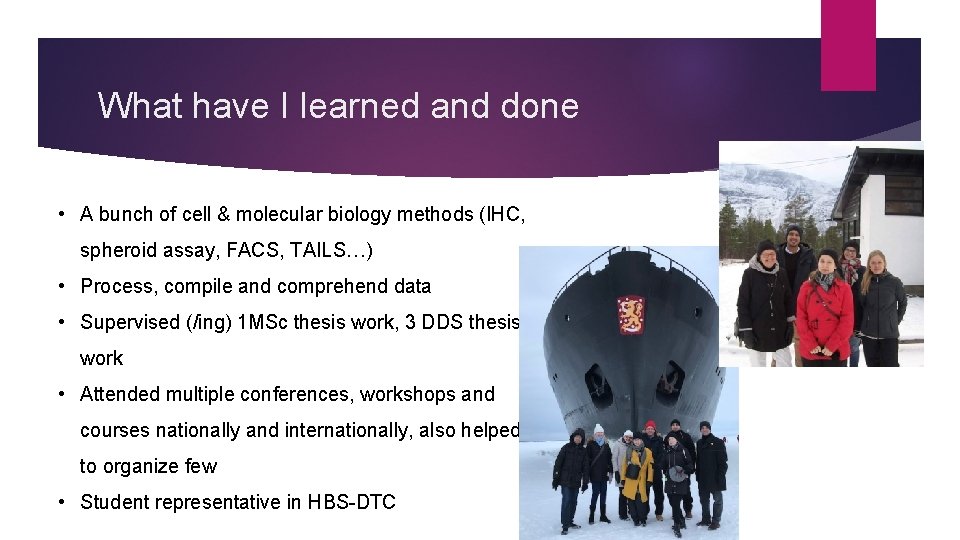 What have I learned and done

• A bunch of cell & molecular biology methods (IHC, spheroid assay, FACS, TAILS…)
• Process, compile and comprehend data
• Supervised (/ing) 1MSc thesis work, 3 DDS thesis work
• Attended multiple conferences, workshops and courses nationally and internationally, also helped to organize few
• Student representative in HBS-DTC